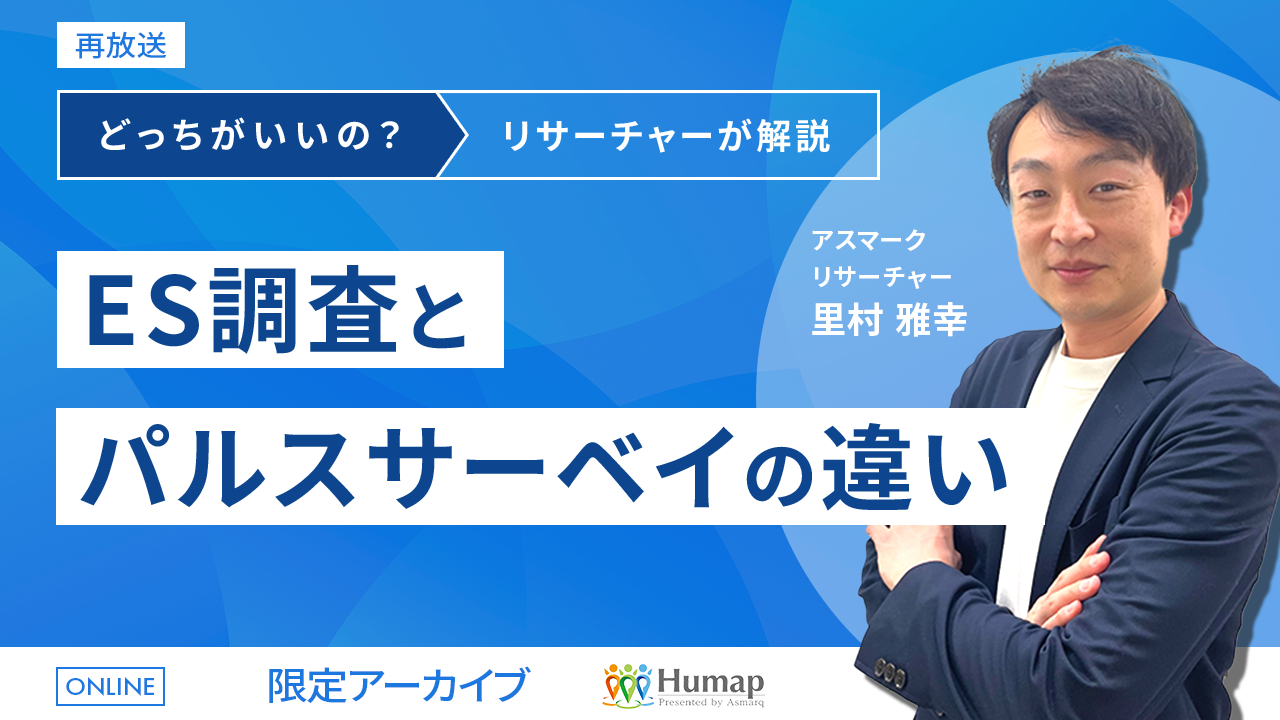 再放送

どっちがいいの？

リサーチャーが解説

ES調査と

パルスサーベイの違い

アスマーク
リサーチャー
里村 雅幸

ONLINE

限定アーカイブ

Humap
Presented by Asmarq